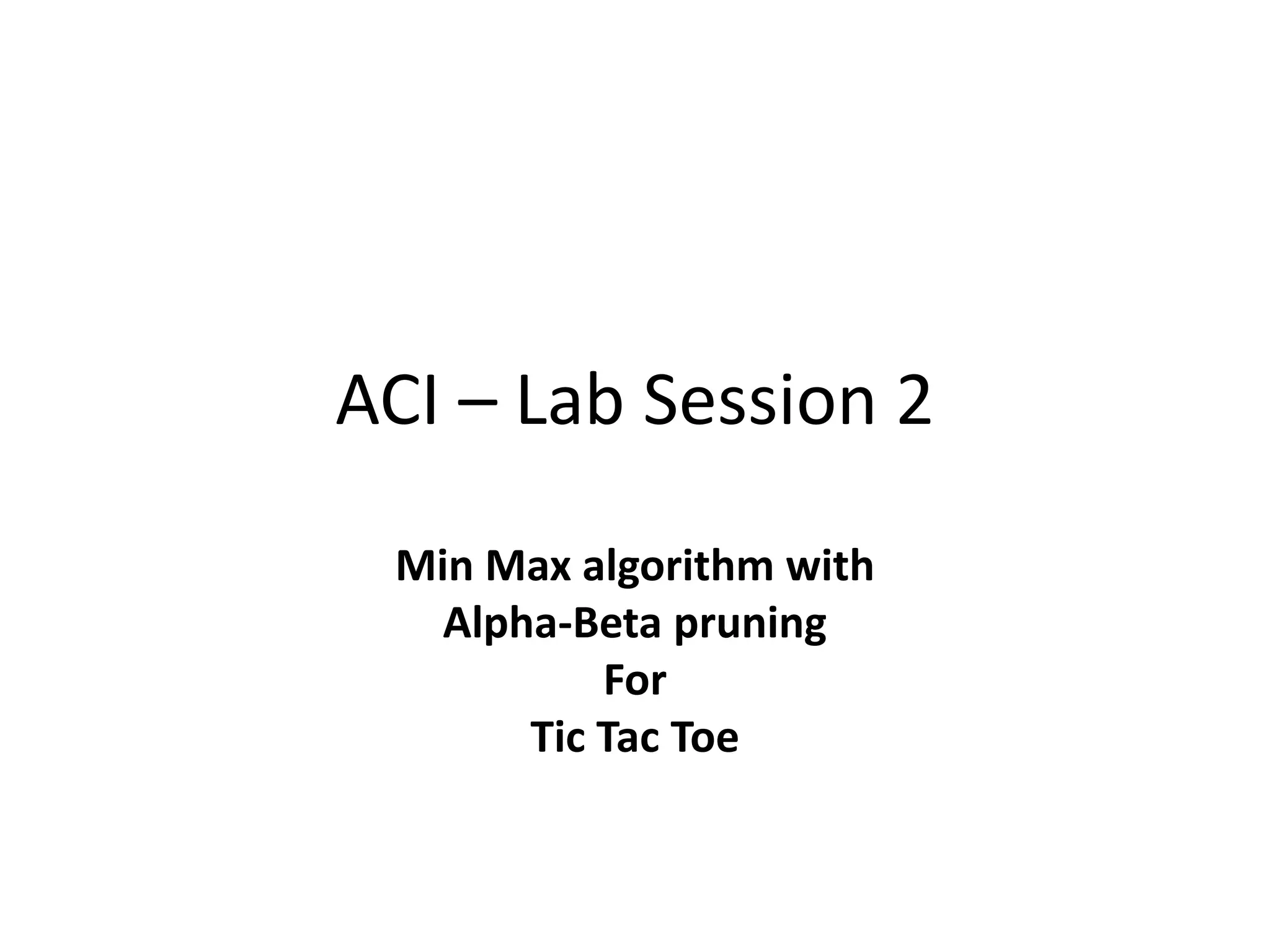 ACI – Lab Session 2

Min Max algorithm with
Alpha-Beta pruning
For
Tic Tac Toe